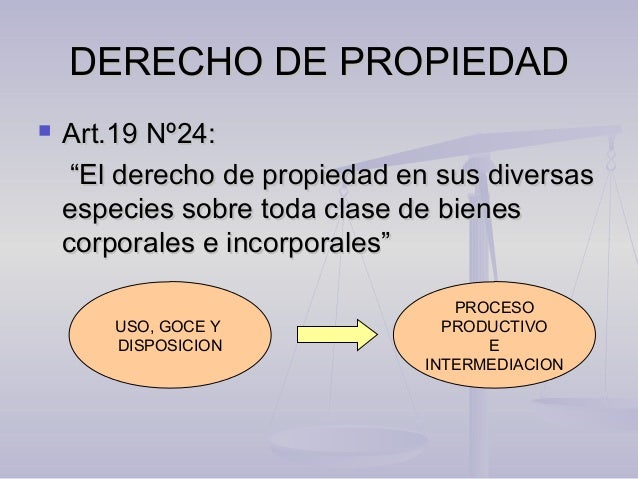 DERECHO DE PROPIEDAD

Art.19 Nº24:

“El derecho de propiedad en sus diversas especies sobre toda clase de bienes corporales e incorporales”

USO, GOCE Y DISPOSICION

PROCESO PRODUCTIVO E INTERMEDIACION